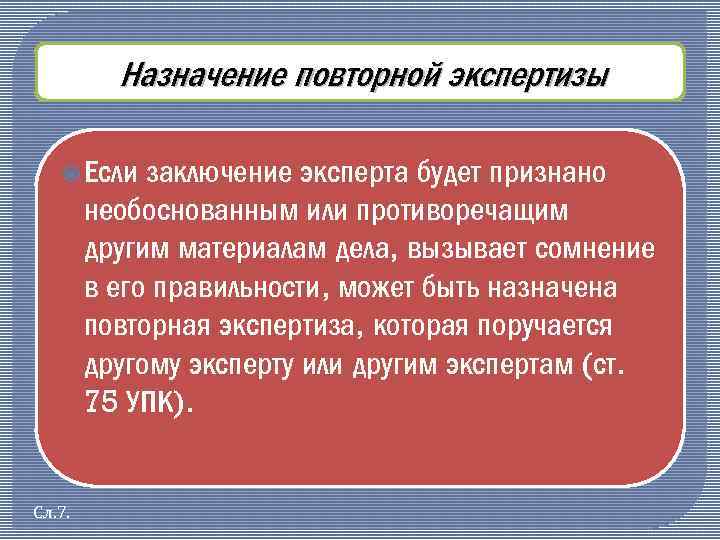 Назначение повторной экспертизы

Если заключение эксперта будет признано необоснованным или противоречащим другим материалам дела, вызывает сомнение в его правильности, может быть назначена повторная экспертиза, которая поручается другому эксперту или другим экспертам (ст. 75 УПК).

Сл.7.